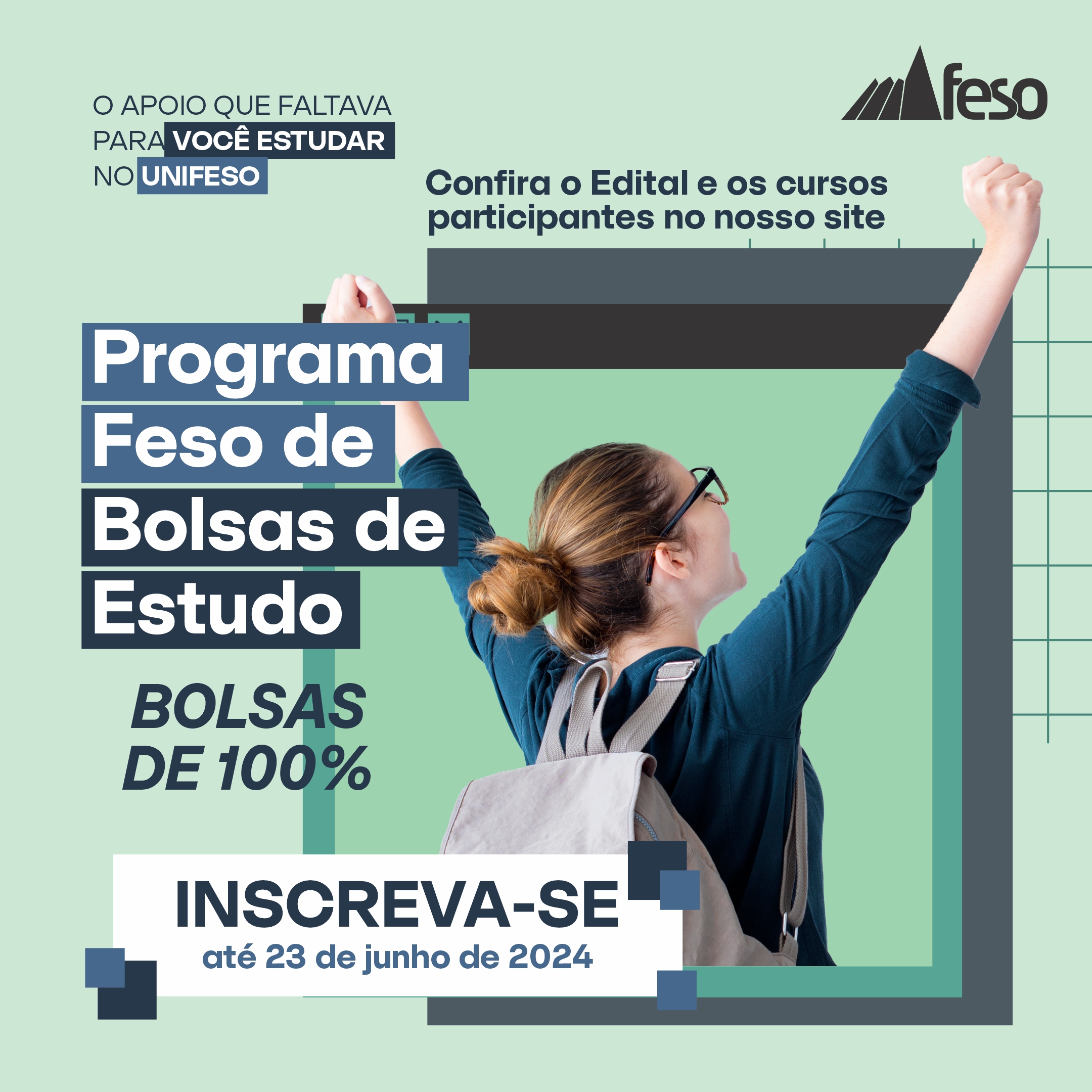 O APOIO QUE FALTAVA PARA VOCÊ ESTUDAR NO UNIFESO

feso

Confira o Edital e os cursos participantes no nosso site

Programa Feso de Bolsas de Estudo

BOLSAS DE 100%

INSCREVA-SE
até 23 de junho de 2024